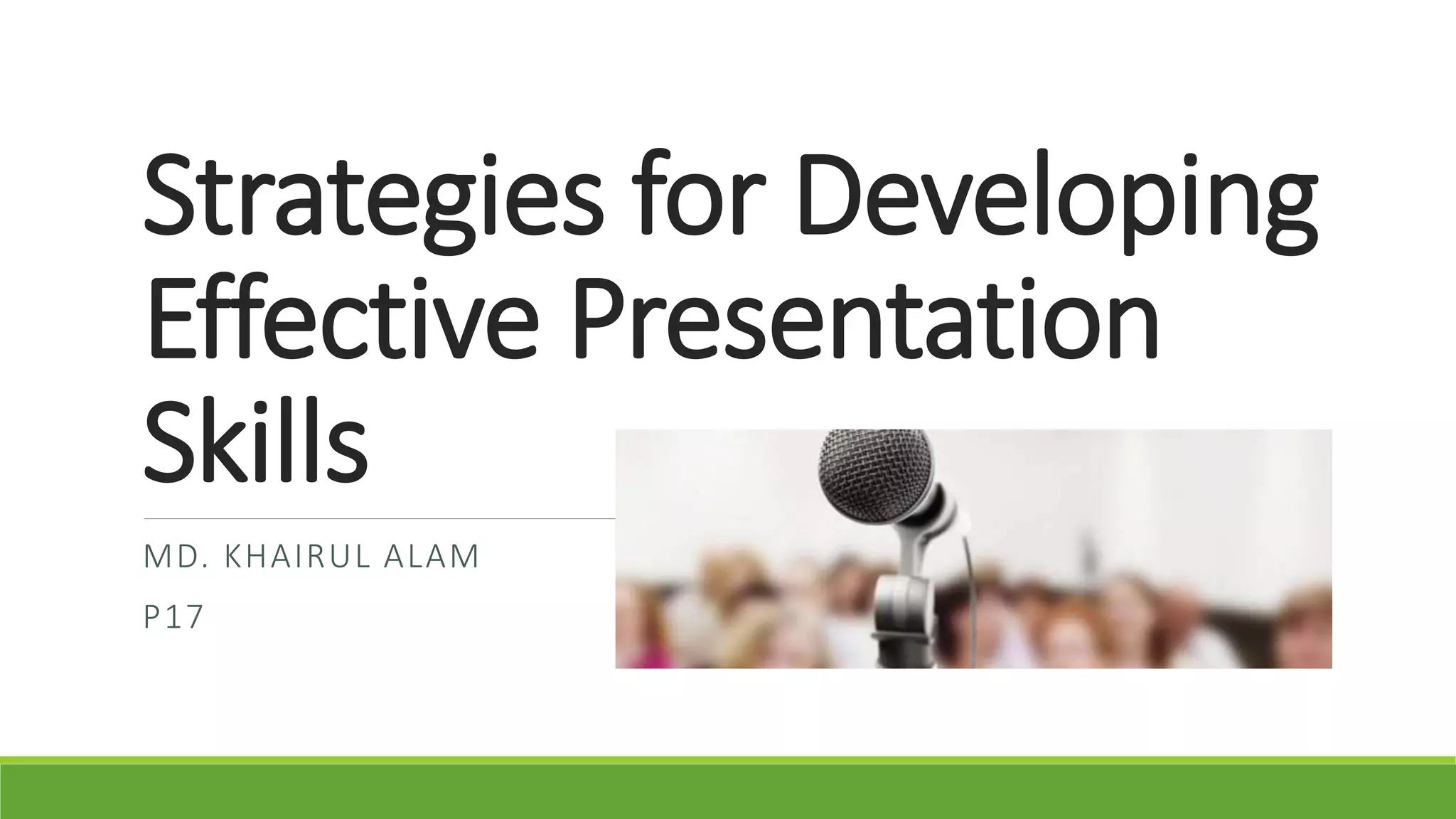 Strategies for Developing Effective Presentation Skills

MD. KHAIRUL ALAM

P17